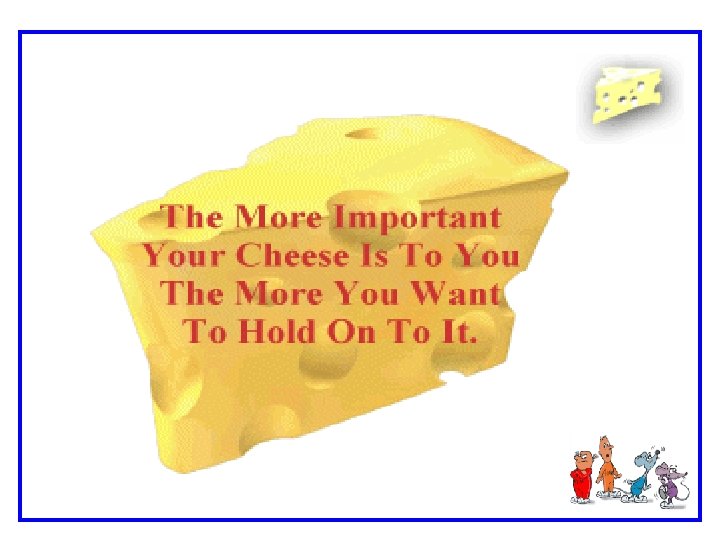 The More Important Your Cheese Is To You The More You Want To Hold On To It.